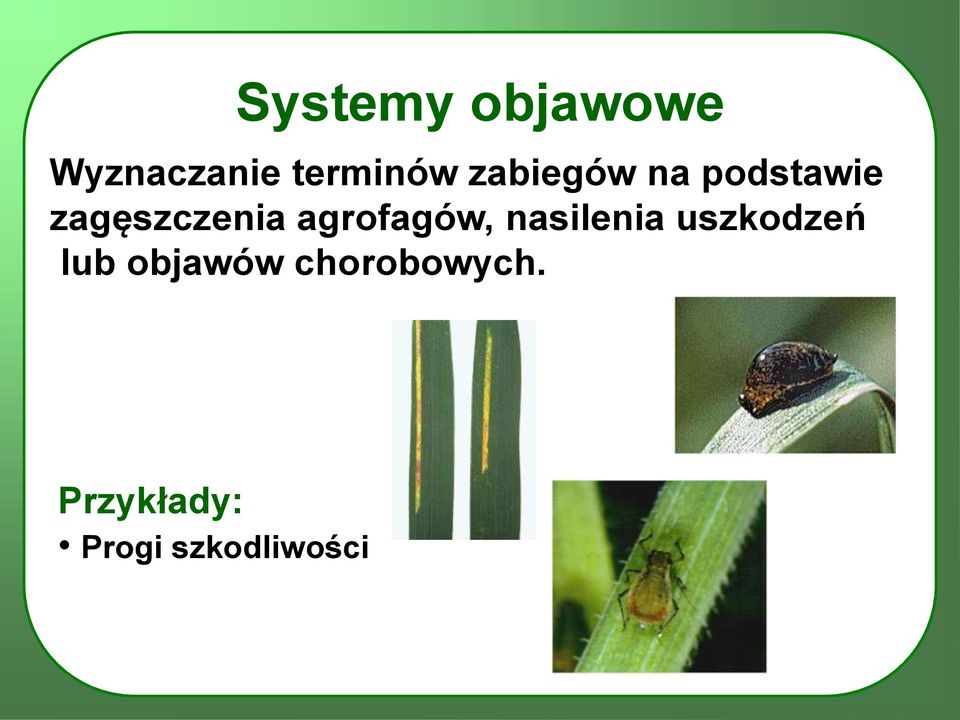 Systemy objawowe

Wyznaczanie terminów zabiegów na podstawie zagęszczenia agrofagów, nasilenia uszkodzeń lub objawów chorobowych.

Przykłady:
• Progi szkodliwości